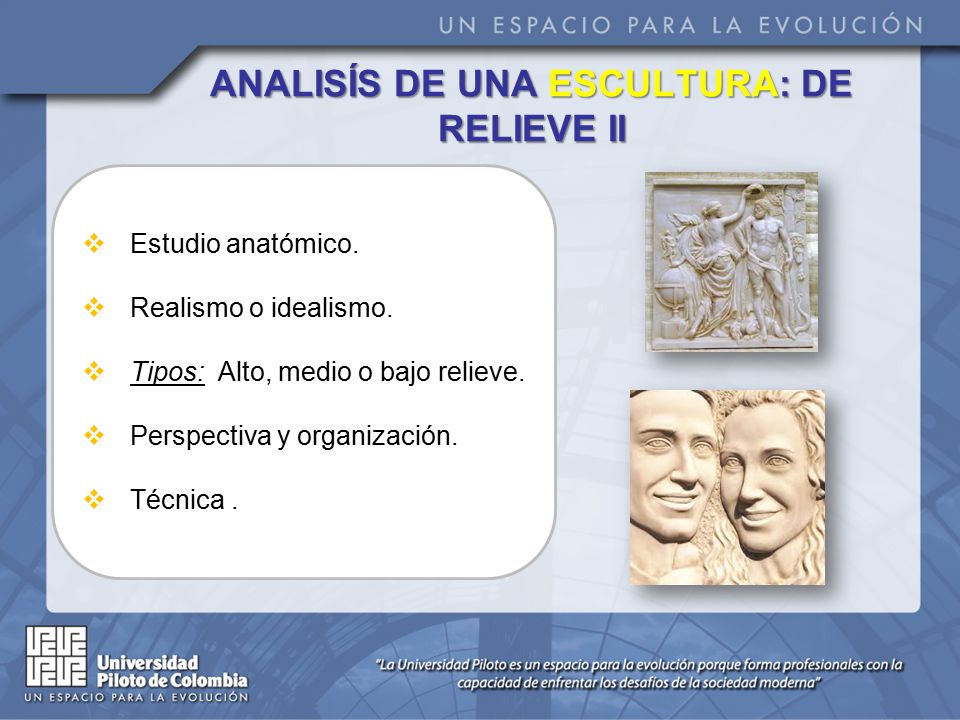 UN ESPACIO PARA LA EVOLUCIÓN

ANALISÍS DE UNA ESCULTURA: DE RELIEVE II

❖ Estudio anatómico.

❖ Realismo o idealismo.

❖ Tipos: Alto, medio o bajo relieve.

❖ Perspectiva y organización.

❖ Técnica .

Universidad Piloto de Colombia
UN ESPACIO PARA LA EVOLUCIÓN

"La Universidad Piloto es un espacio para la evolución porque forma profesionales con la capacidad de enfrentar los desafíos de la sociedad moderna"